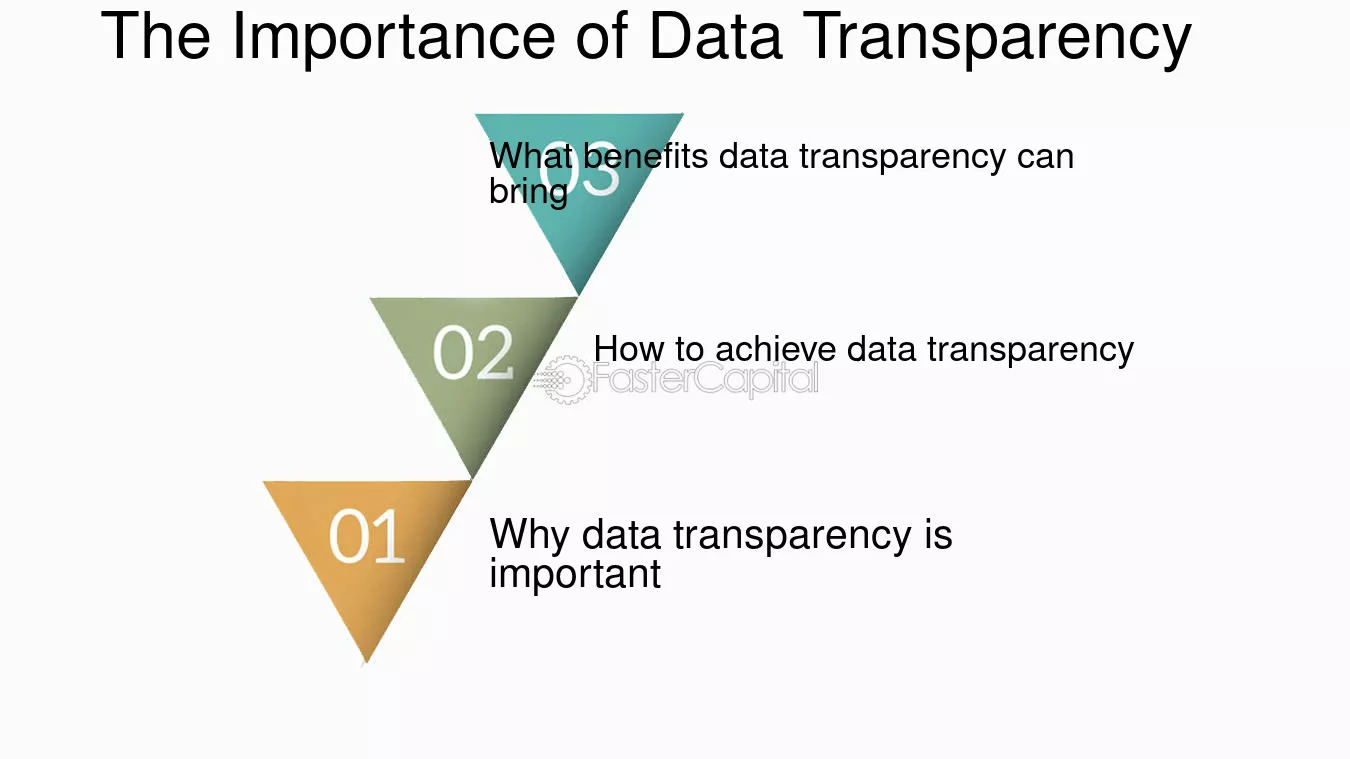 The Importance of Data Transparency

03

What benefits data transparency can bring

02

How to achieve data transparency

01

Why data transparency is important

FasterCapital